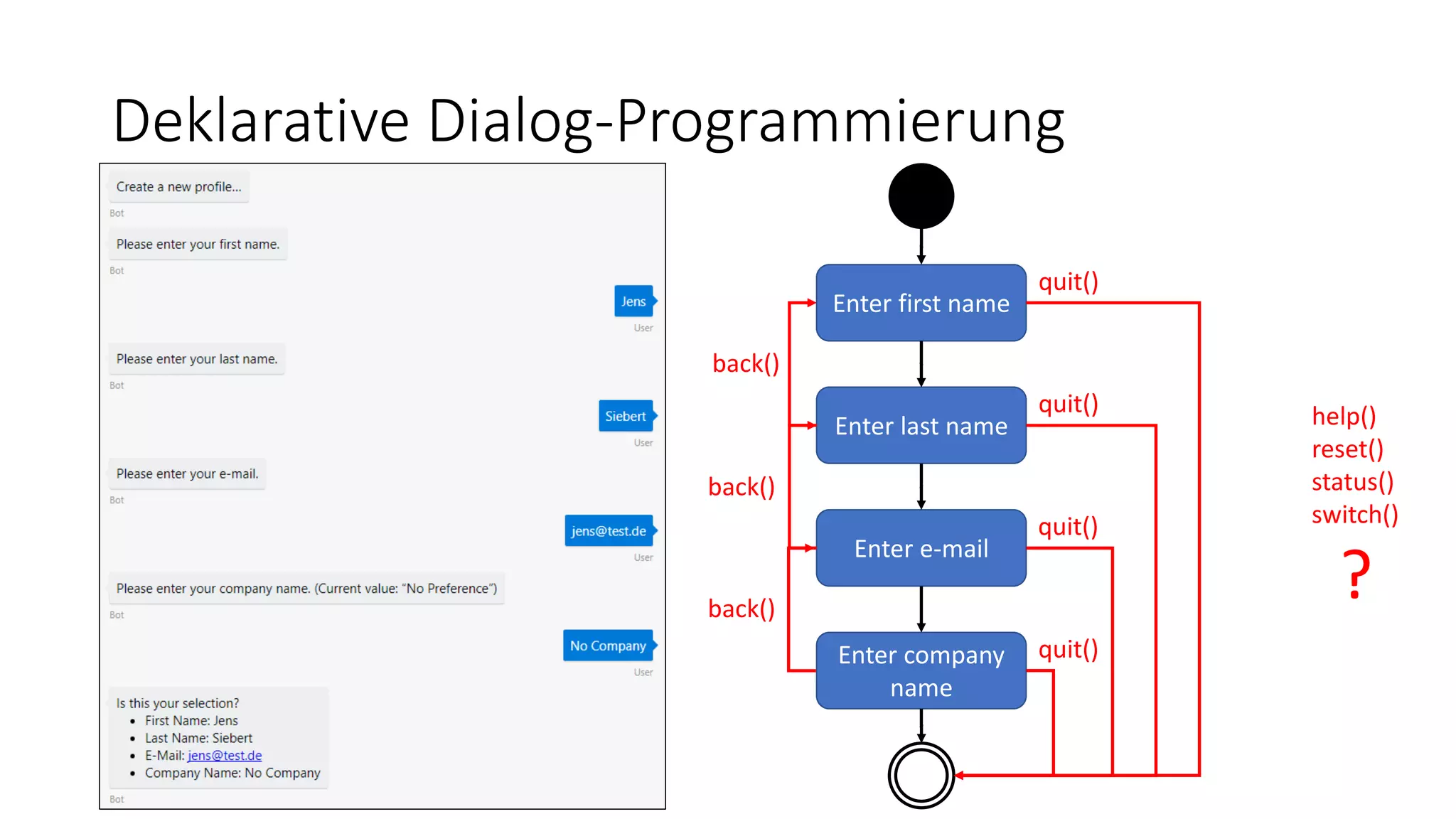 Deklarative Dialog-Programmierung

Create a new profile...
Bot
Please enter your first name.
Bot
Jens
User
Please enter your last name.
Bot
Siebert
User
Please enter your e-mail.
Bot
jens@test.de
User
Please enter your company name. (Current value: "No Preference")
Bot
No Company
User
Is this your selection?
- First Name: Jens
- Last Name: Siebert
- E-Mail: jens@test.de
- Company Name: No Company
Bot

Enter first name
quit()
back()
Enter last name
quit()
back()
Enter e-mail
quit()
back()
Enter company name
quit()

help()
reset()
status()
switch()
?